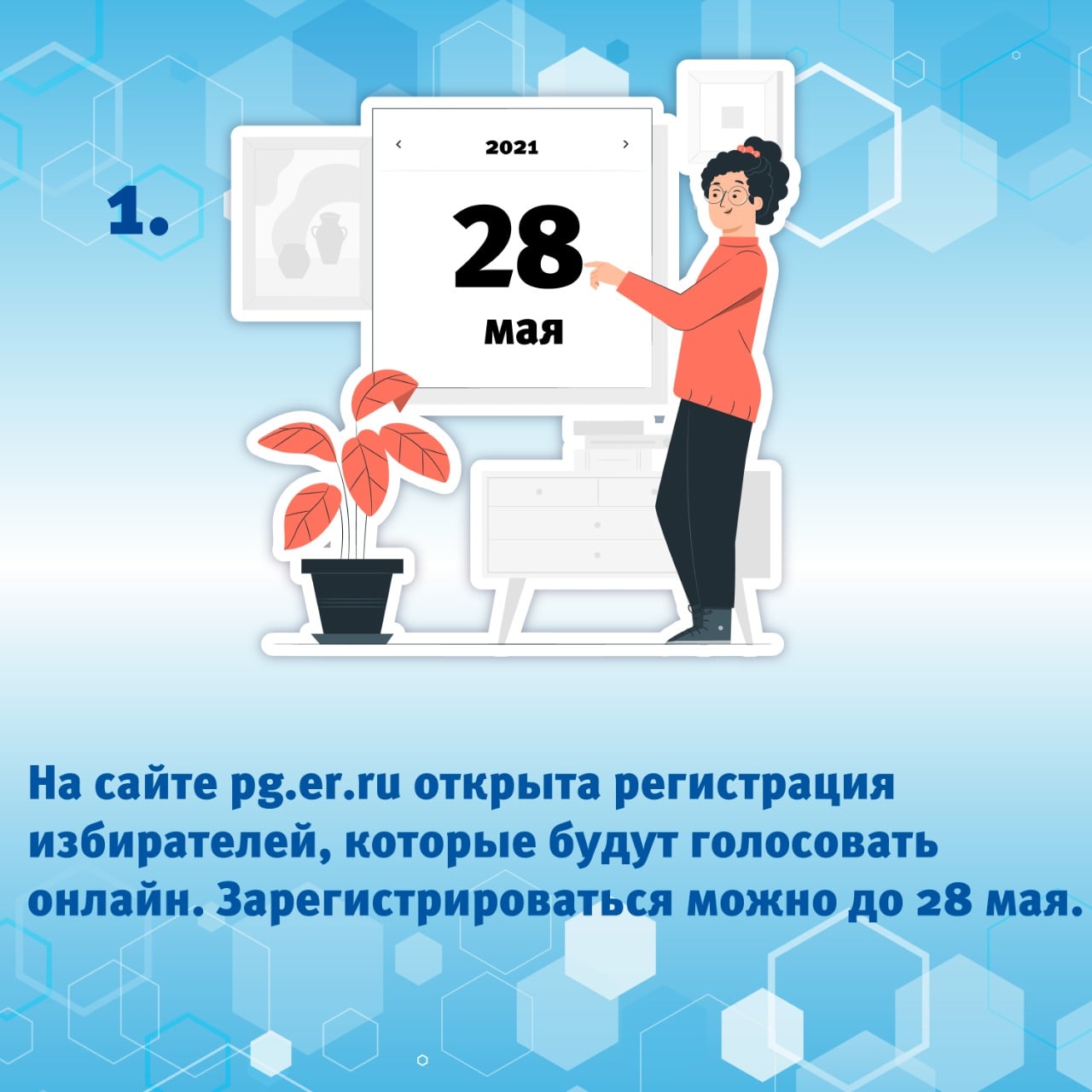 1.

‹ 2021 ›

28

мая

На сайте pg.er.ru открыта регистрация избирателей, которые будут голосовать онлайн. Зарегистрироваться можно до 28 мая.